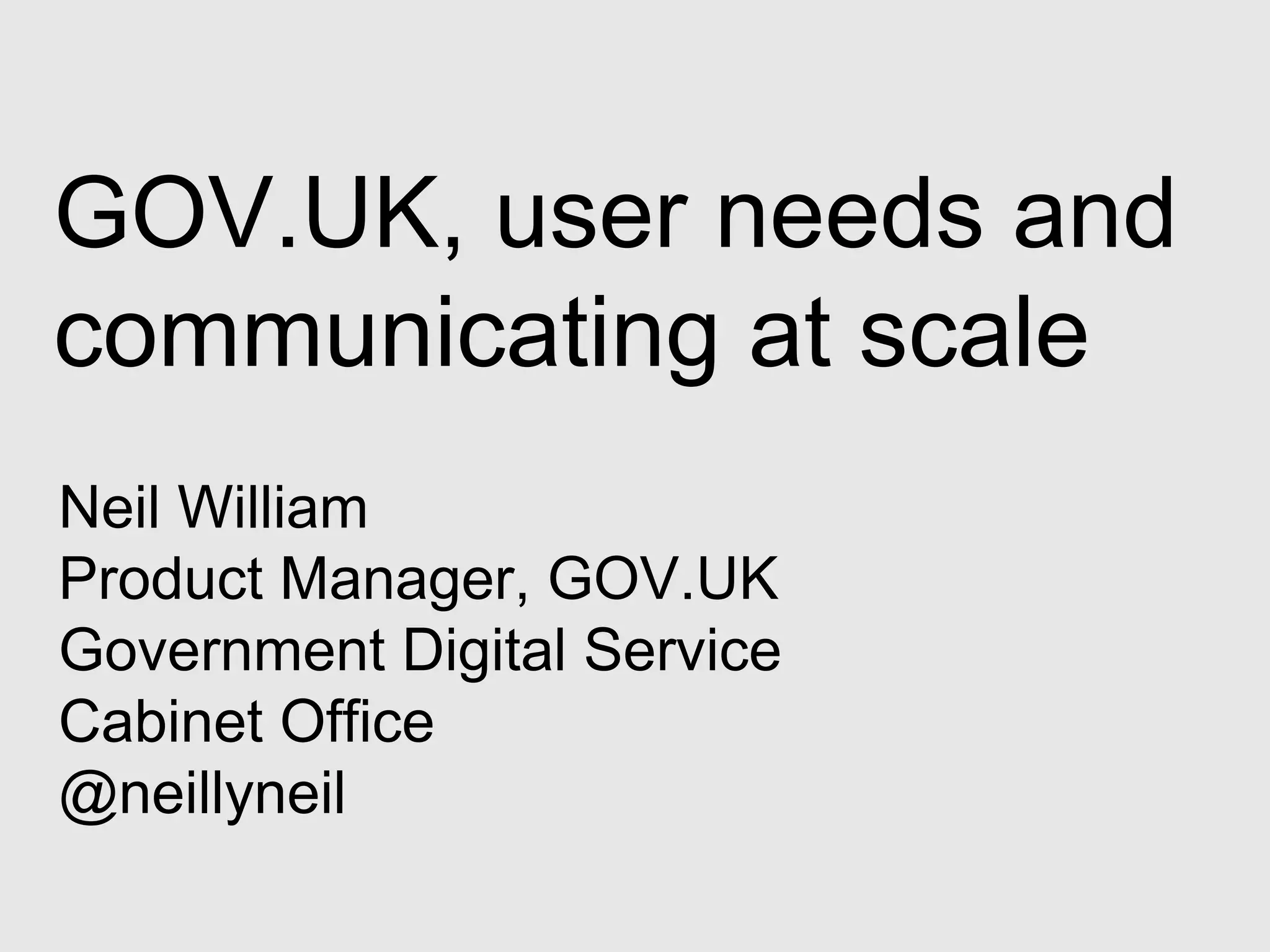 GOV.UK, user needs and communicating at scale

Neil William
Product Manager, GOV.UK
Government Digital Service
Cabinet Office
@neillyneil